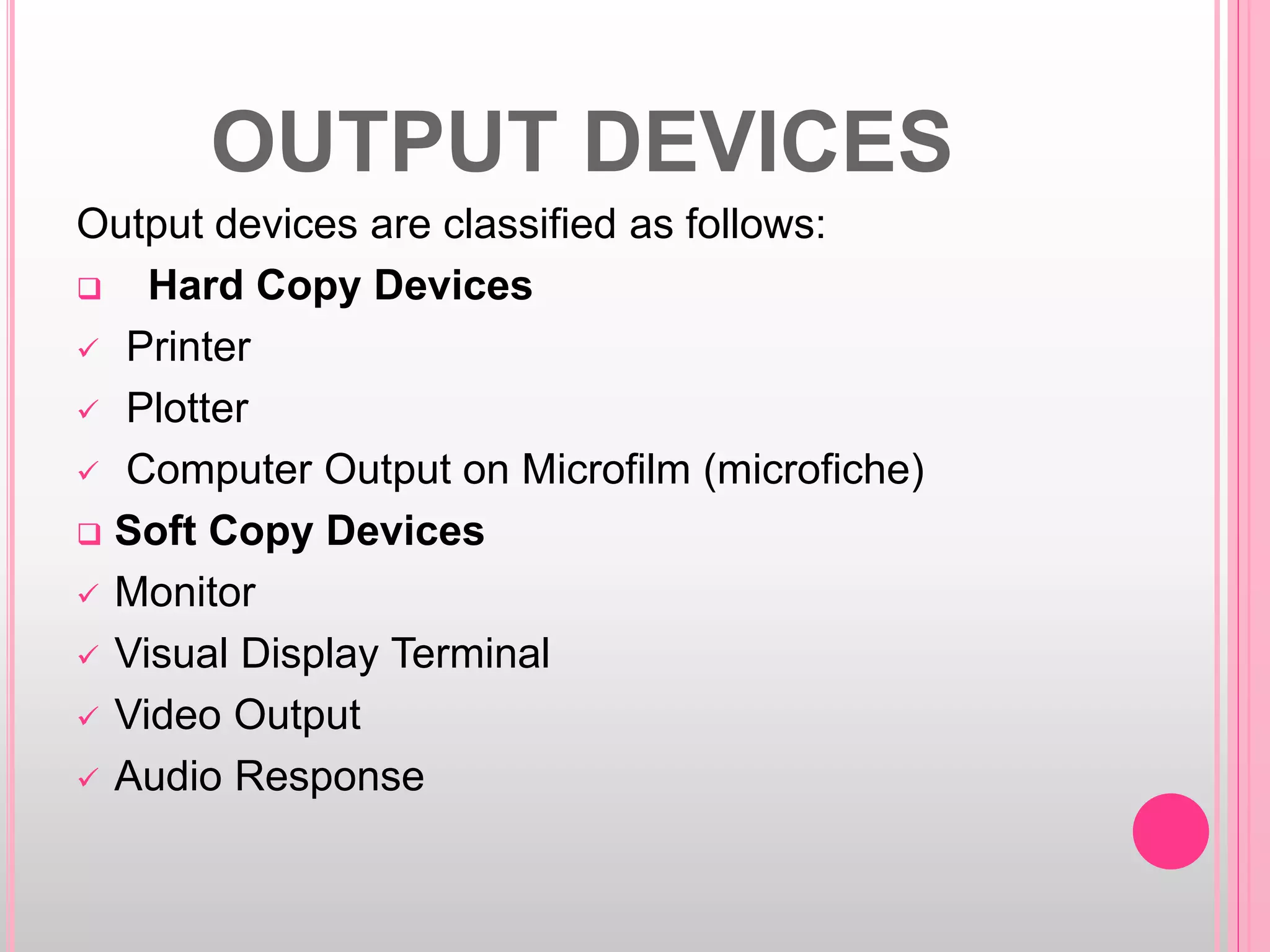 OUTPUT DEVICES

Output devices are classified as follows:

❑ Hard Copy Devices
✓ Printer
✓ Plotter
✓ Computer Output on Microfilm (microfiche)

❑ Soft Copy Devices
✓ Monitor
✓ Visual Display Terminal
✓ Video Output
✓ Audio Response